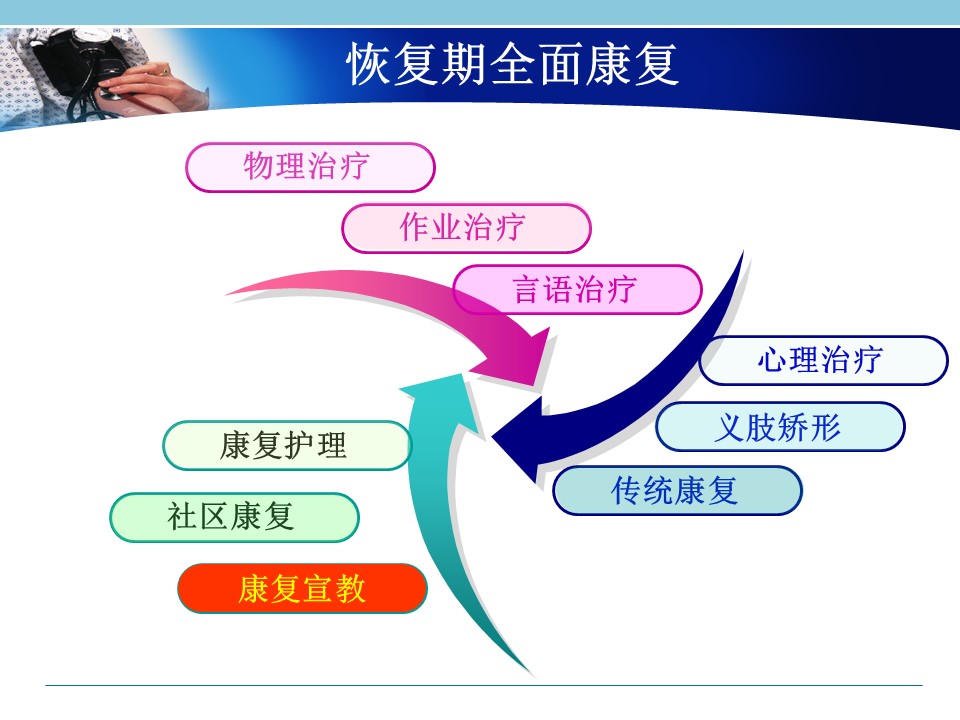 恢复期全面康复

物理治疗

作业治疗

言语治疗

心理治疗

义肢矫形

传统康复

康复护理

社区康复

康复宣教